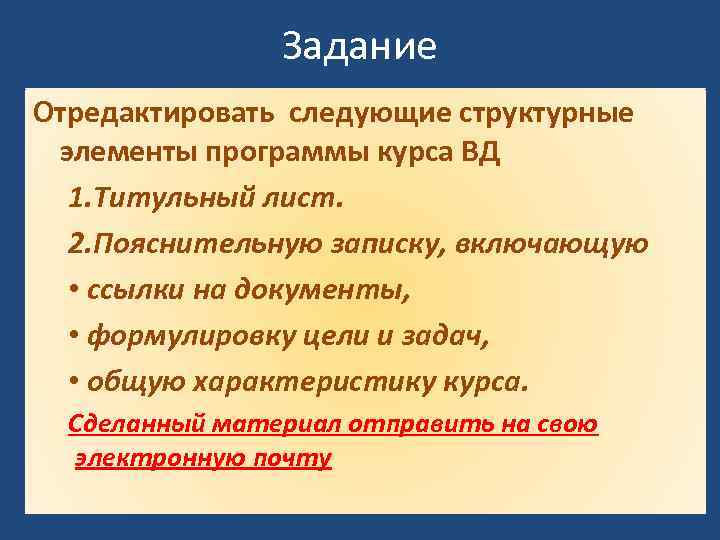 Задание

Отредактировать следующие структурные элементы программы курса ВД

1.Титульный лист.

2.Пояснительную записку, включающую

• ссылки на документы,

• формулировку цели и задач,

• общую характеристику курса.

Сделанный материал отправить на свою электронную почту